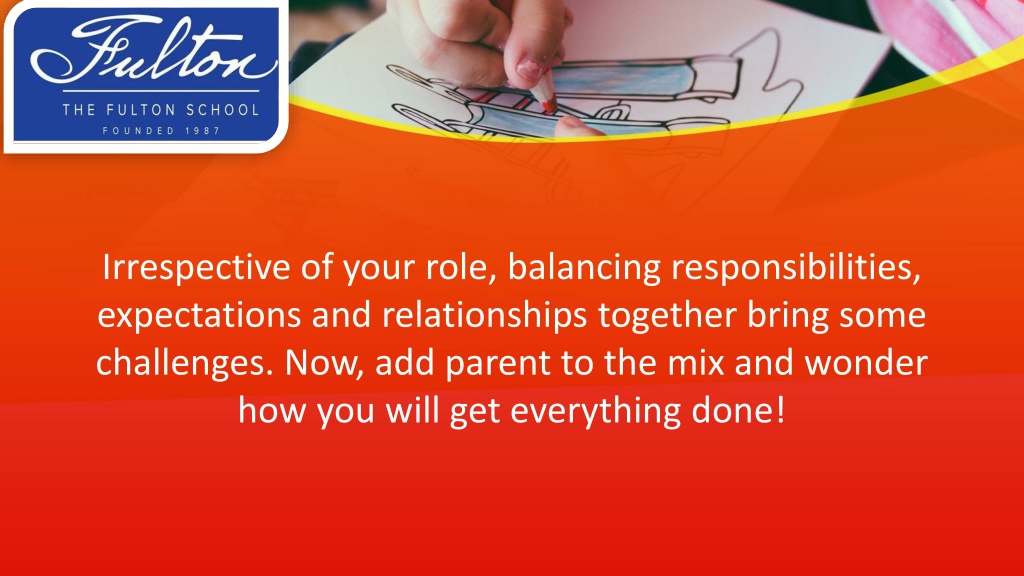 Fulton
THE FULTON SCHOOL
FOUNDED 1987

Irrespective of your role, balancing responsibilities, expectations and relationships together bring some challenges. Now, add parent to the mix and wonder how you will get everything done!